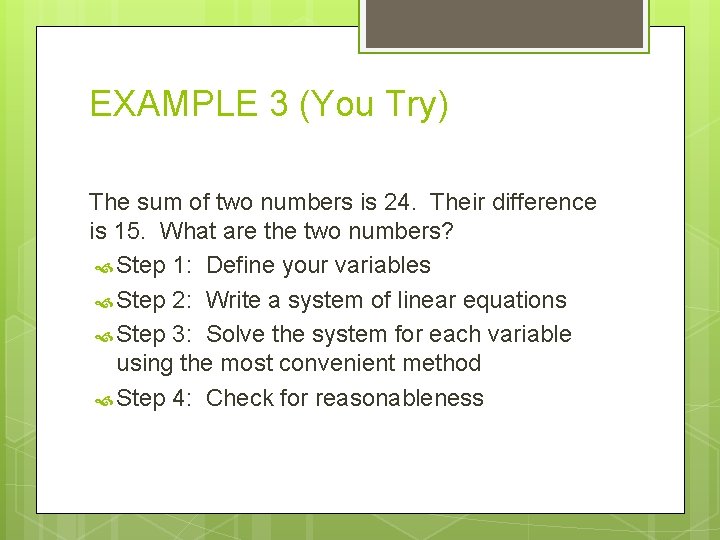 EXAMPLE 3 (You Try)

The sum of two numbers is 24. Their difference is 15. What are the two numbers?

Step 1: Define your variables

Step 2: Write a system of linear equations

Step 3: Solve the system for each variable using the most convenient method

Step 4: Check for reasonableness